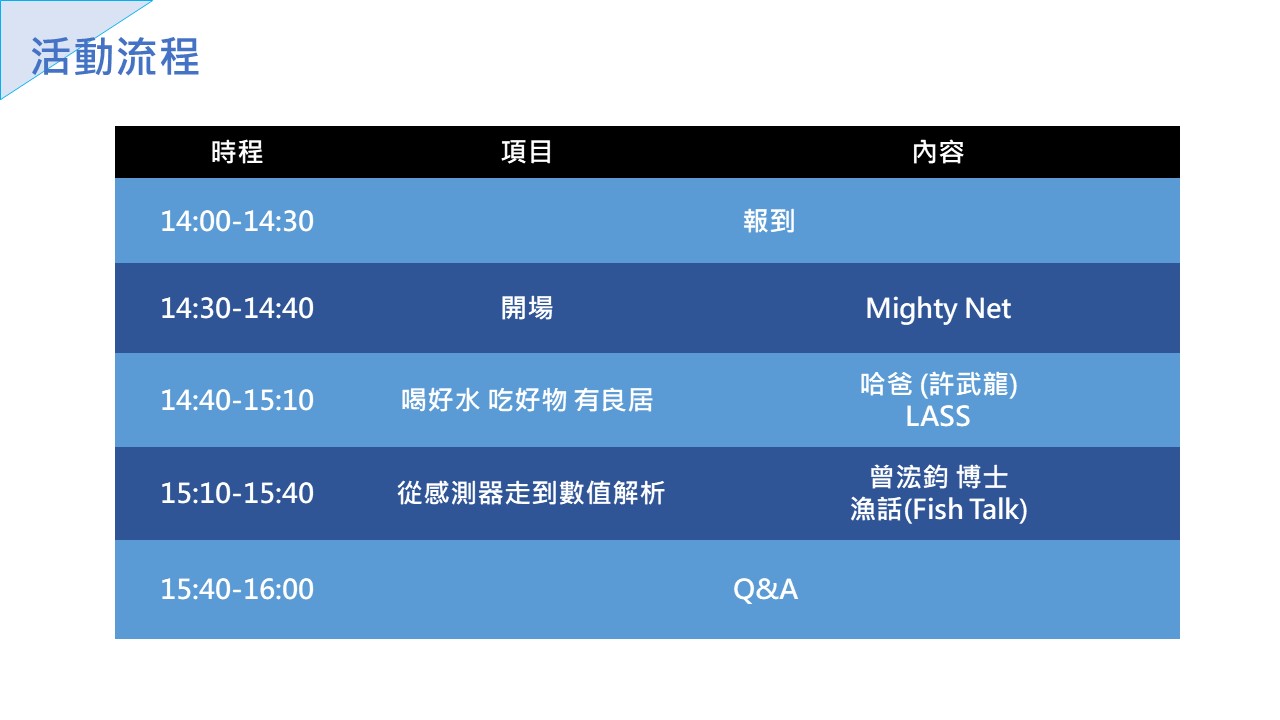 活動流程

| 時程 | 項目 | 內容 |
|---|---|---|
| 14:00-14:30 | 報到 | |
| 14:30-14:40 | 開場 | Mighty Net |
| 14:40-15:10 | 喝好水 吃好物 有良居 | 哈爸 (許武龍) LASS |
| 15:10-15:40 | 從感測器走到數值解析 | 曾浤鈞 博士 漁話(Fish Talk) |
| 15:40-16:00 | Q&A | |